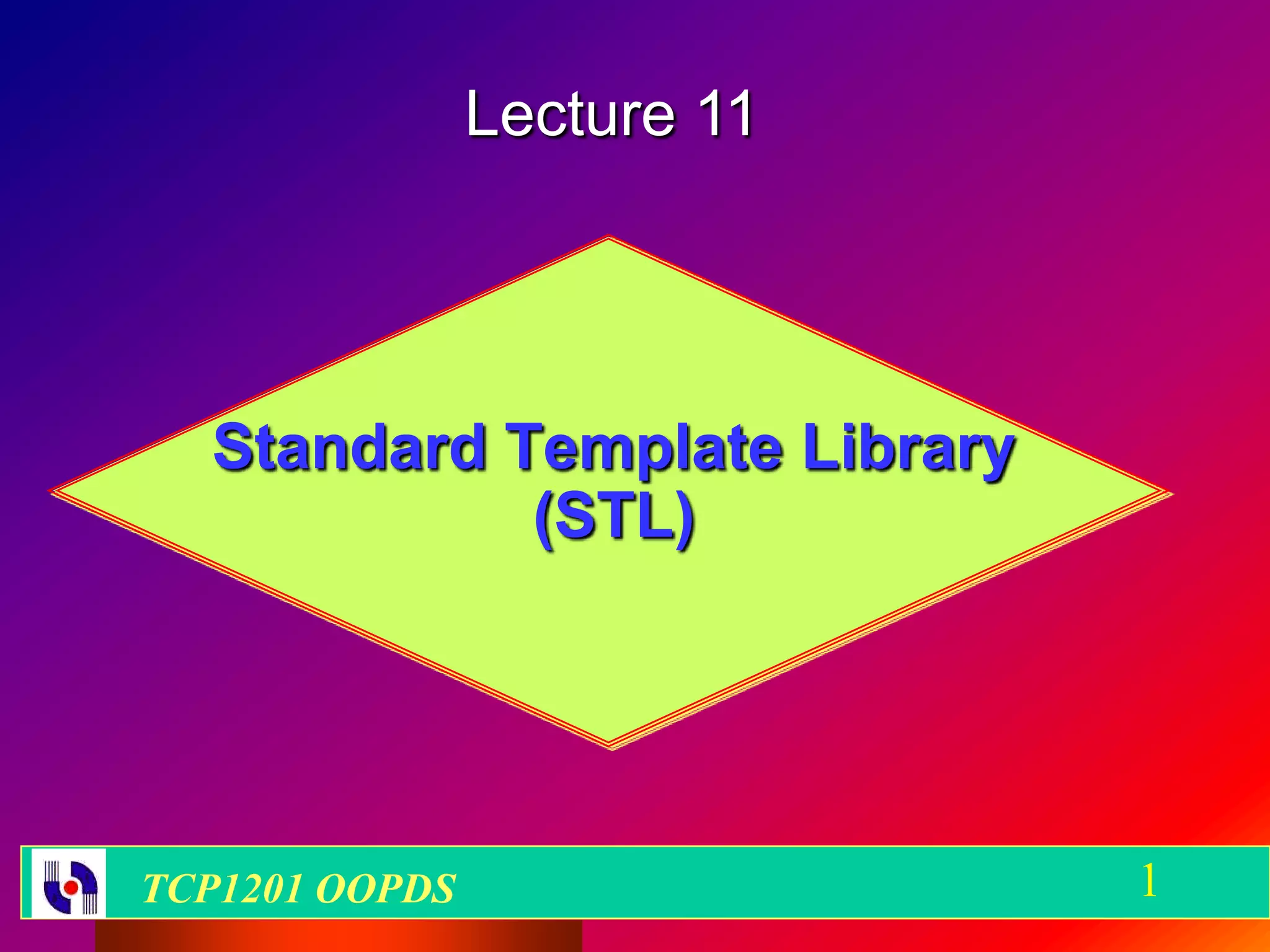 Lecture 11

Standard Template Library
(STL)

TCP1201 OOPDS

1